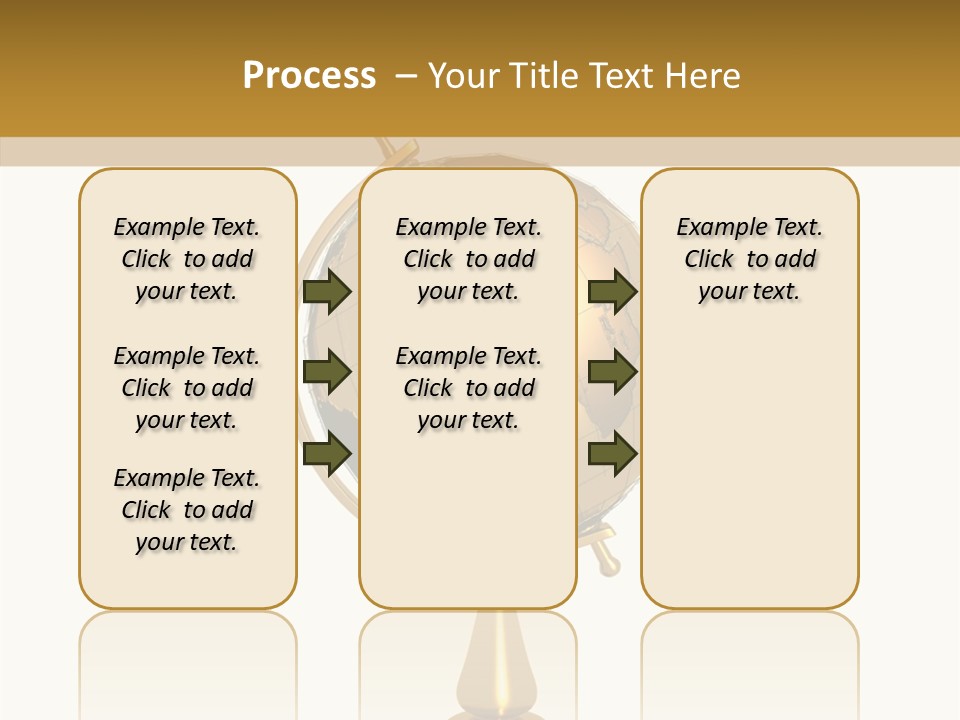 Process – Your Title Text Here

Example Text. Click to add your text.

Example Text. Click to add your text.

Example Text. Click to add your text.

Example Text. Click to add your text.

Example Text. Click to add your text.

Example Text. Click to add your text.